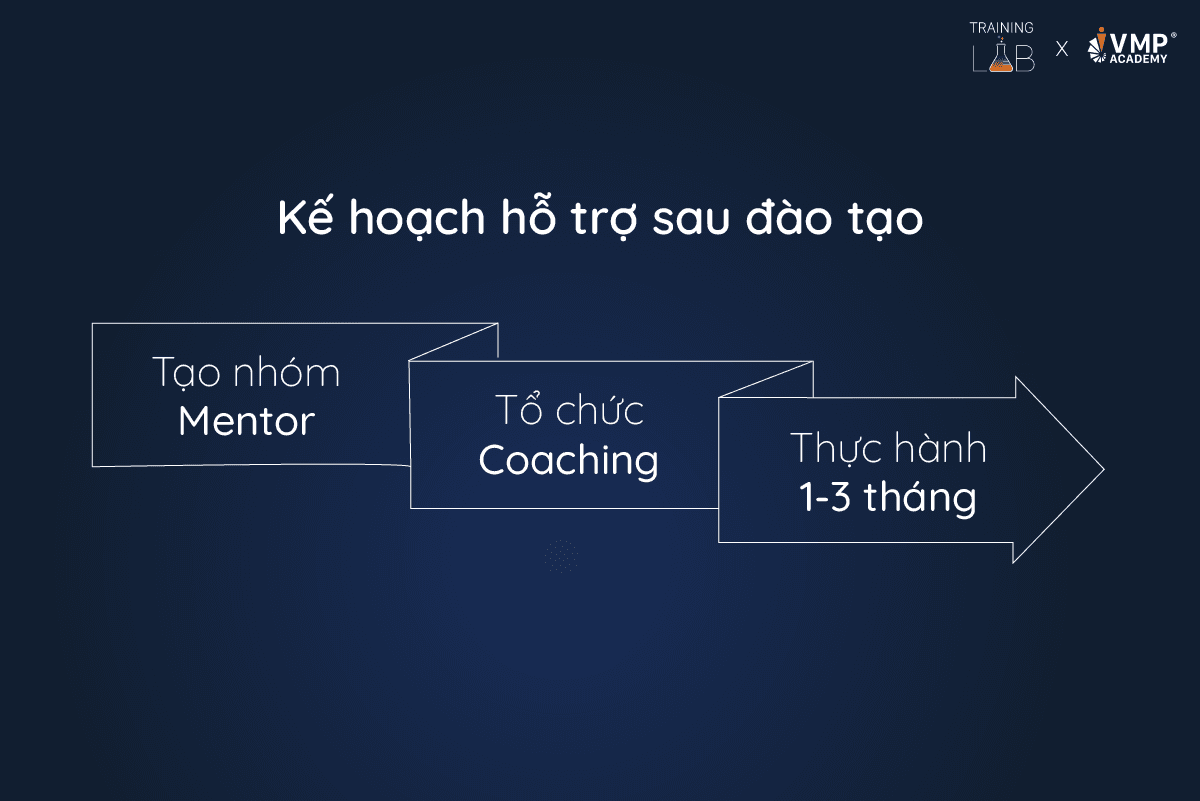 TRAINING LAB X VMP® ACADEMY

Kế hoạch hỗ trợ sau đào tạo

Tạo nhóm Mentor

Tổ chức Coaching

Thực hành 1-3 tháng